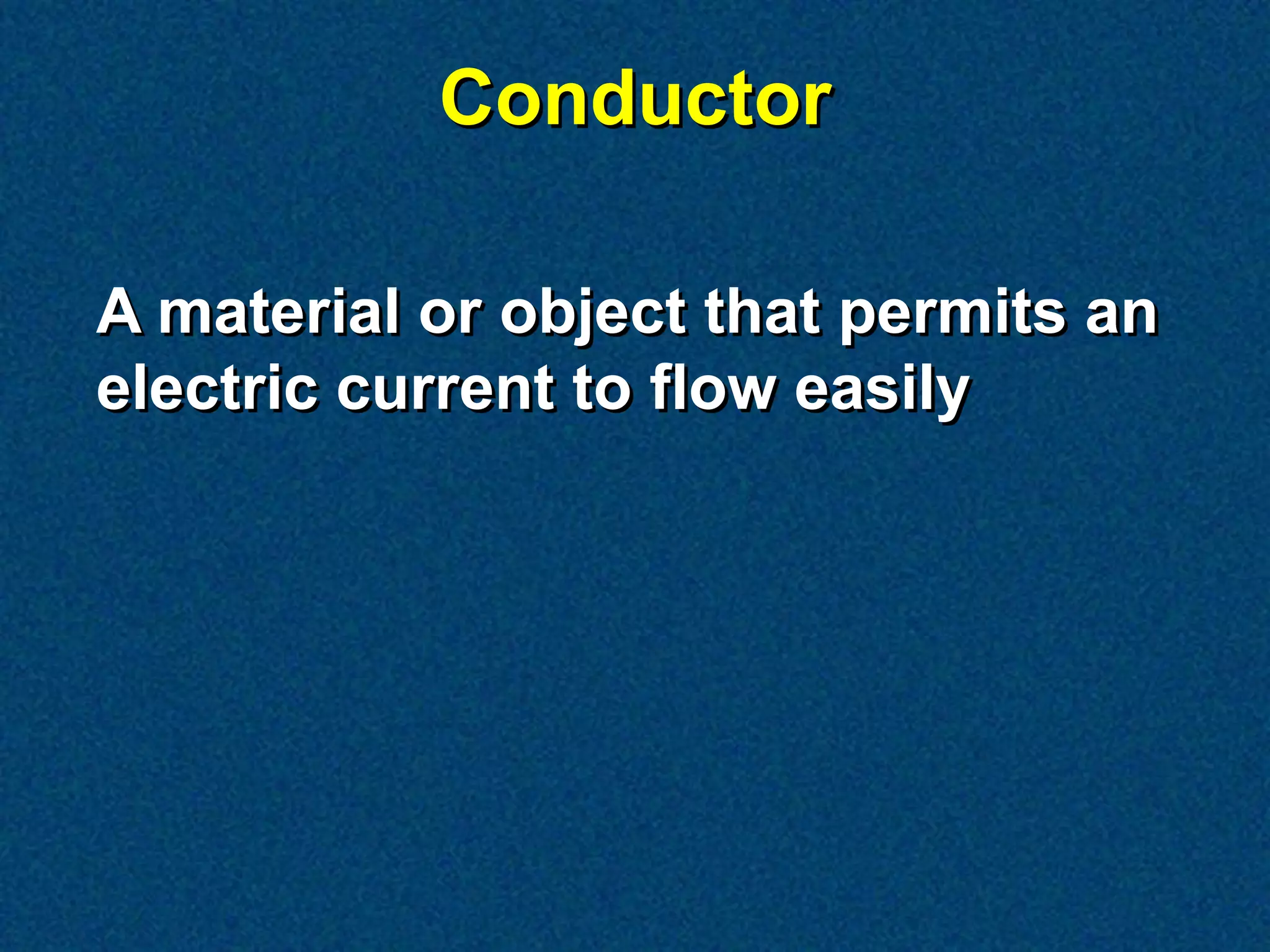 Conductor

A material or object that permits an electric current to flow easily